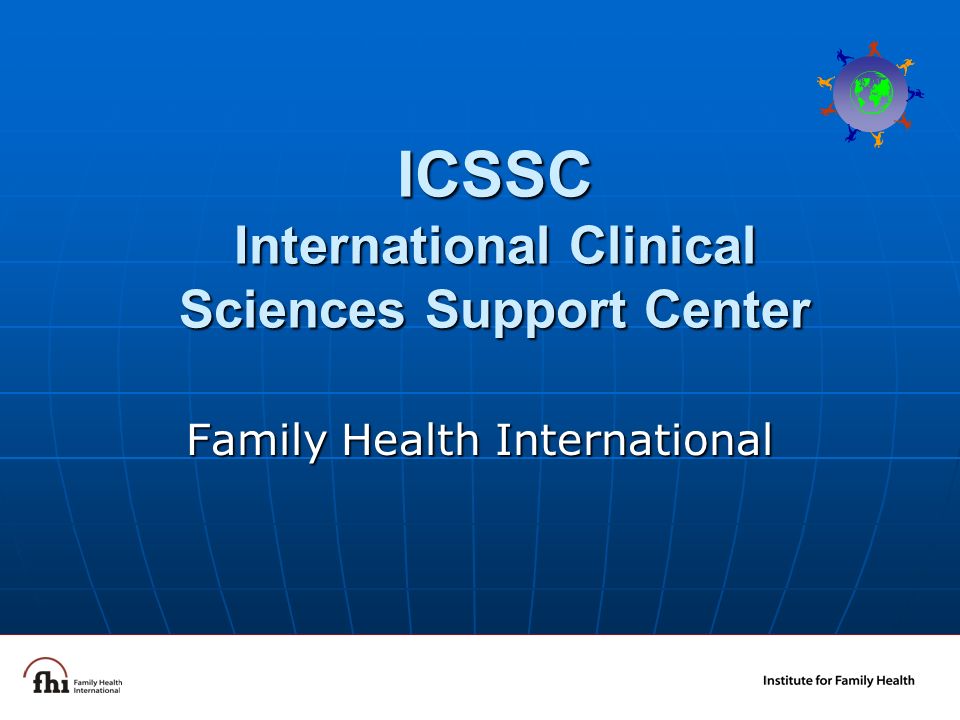 ICSSC
International Clinical Sciences Support Center

Family Health International

fhi Family Health International

Institute for Family Health